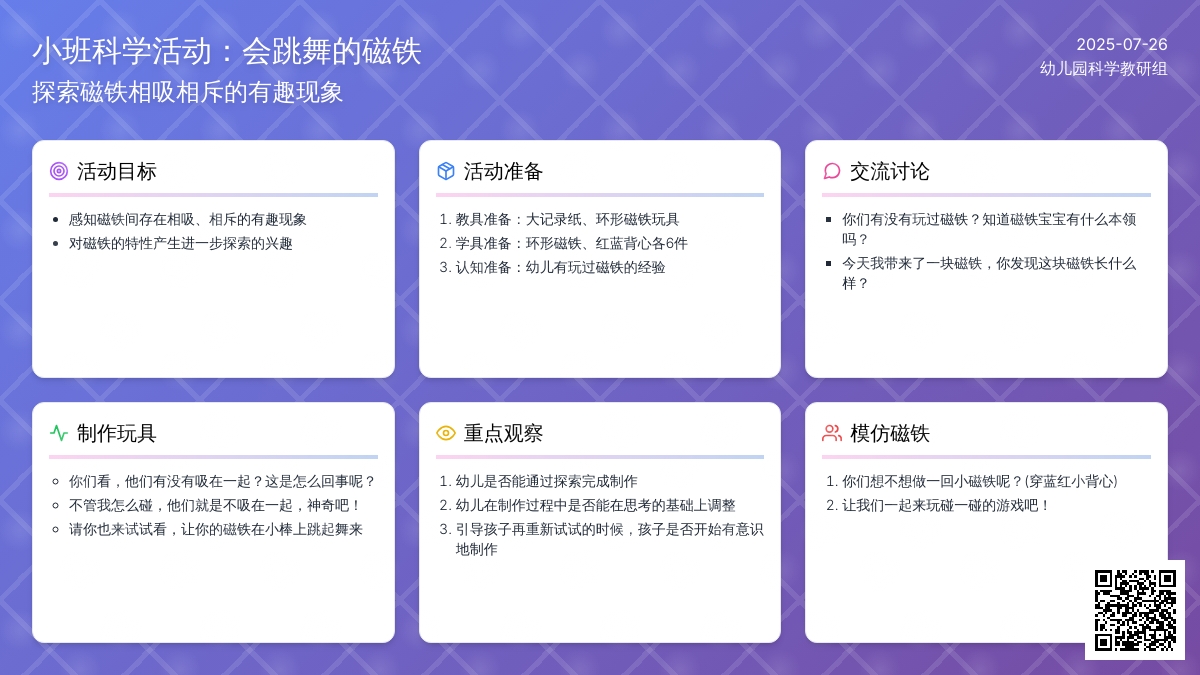 小班科学活动：会跳舞的磁铁
探索磁铁相吸相斥的有趣现象

2025-07-26
幼儿园科学教研组

活动目标

- 感知磁铁间存在相吸、相斥的有趣现象
- 对磁铁的特性产生进一步探索的兴趣

活动准备

1. 教具准备：大记录纸、环形磁铁玩具
2. 学具准备：环形磁铁、红蓝背心各6件
3. 认知准备：幼儿有玩过磁铁的经验

交流讨论

- 你们有没有玩过磁铁？知道磁铁宝宝有什么本领吗？
- 今天我带来了一块磁铁，你发现这块磁铁长什么样？

制作玩具

- 你们看，他们有没有吸在一起？这是怎么回事呢？
- 不管我怎么碰，他们就是不吸在一起，神奇吧！
- 请你也来试试看，让你的磁铁在小棒上跳起舞来

重点观察

1. 幼儿是否能通过探索完成制作
2. 幼儿在制作过程中是否能在思考的基础上调整
3. 引导孩子再重新试试的时候，孩子是否开始有意识地制作

模仿磁铁

1. 你们想不想做一回小磁铁呢？(穿蓝红小背心)
2. 让我们一起来玩碰一碰的游戏吧！